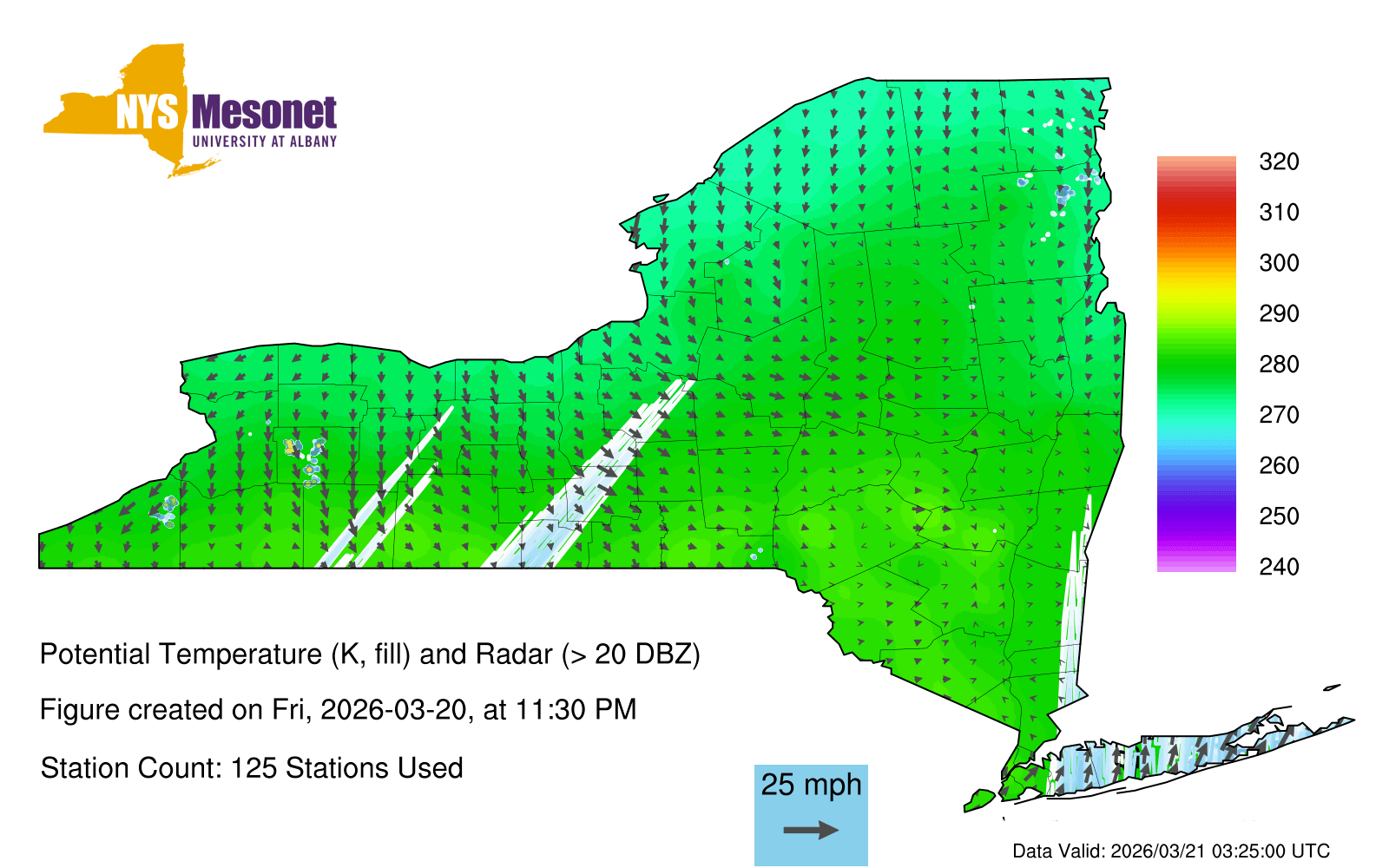 NYS Mesonet
UNIVERSITY AT ALBANY

320
310
300
290
280
270
260
250
240

Potential Temperature (K, fill) and Radar (> 20 DBZ)

Figure created on Fri, 2026-03-20, at 11:30 PM

Station Count: 125 Stations Used

25 mph

Data Valid: 2026/03/21 03:25:00 UTC